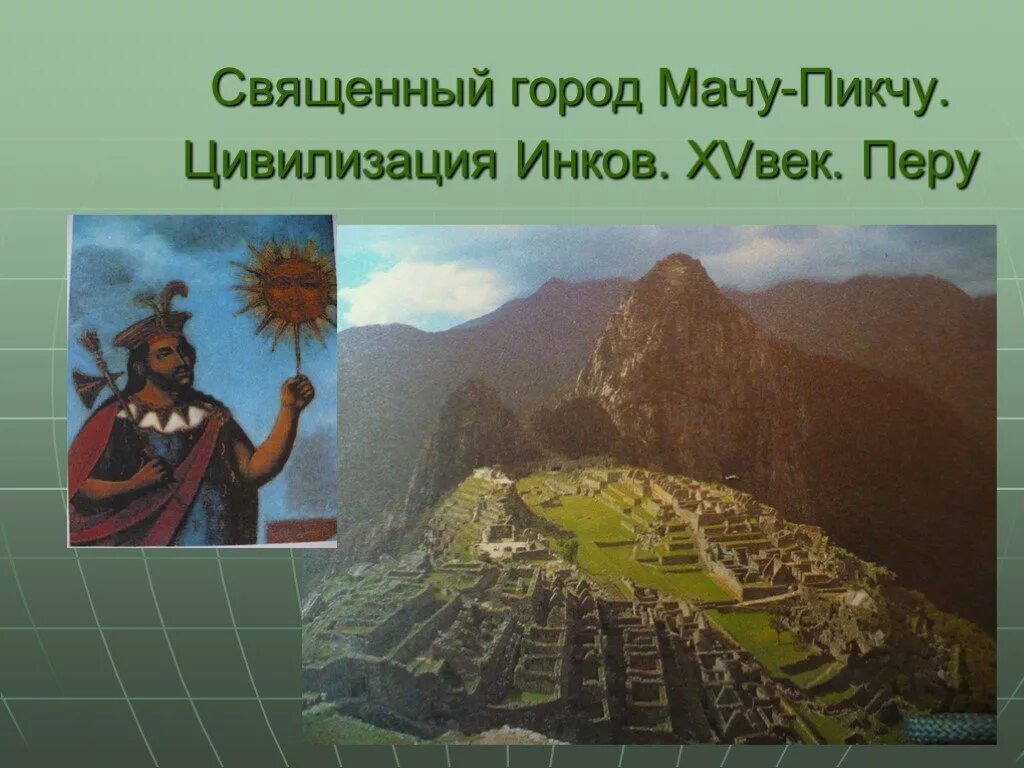 Священный город Мачу-Пикчу.
Цивилизация Инков. XVвек. Перу